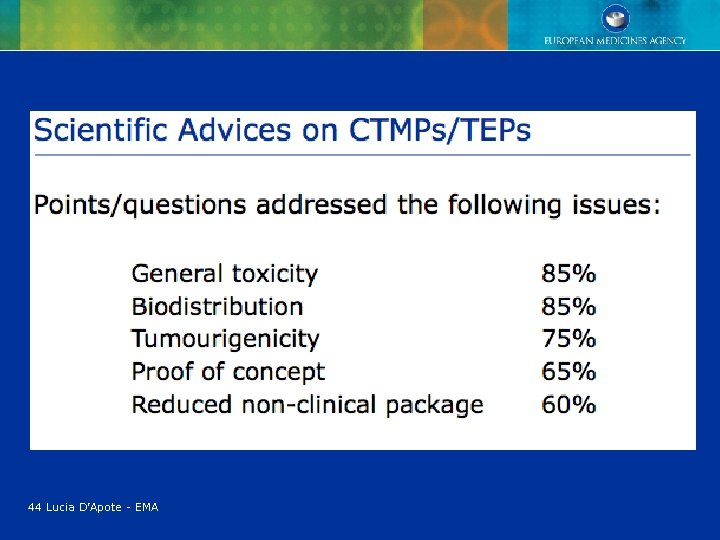 EUROPEAN MEDICINES AGENCY

Scientific Advices on CTMPs/TEPs

Points/questions addressed the following issues:

| | |
|---|---|
| General toxicity | 85% |
| Biodistribution | 85% |
| Tumourigenicity | 75% |
| Proof of concept | 65% |
| Reduced non-clinical package | 60% |

44 Lucia D'Apote - EMA